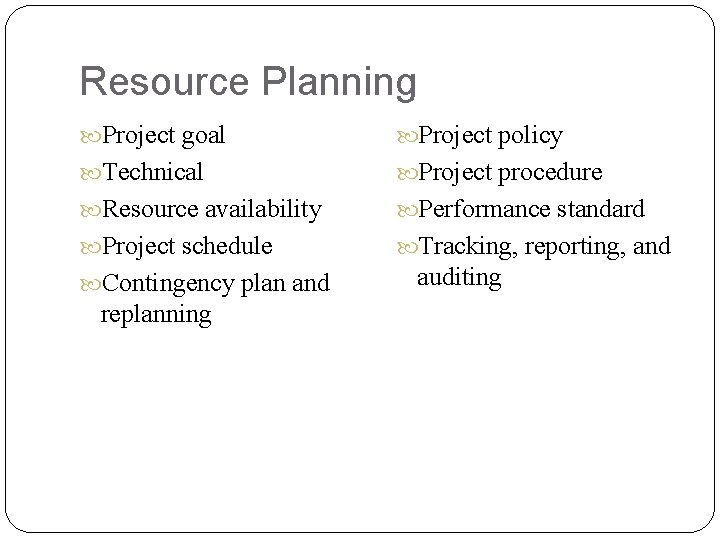 Resource Planning

Project goal

Technical

Resource availability

Project schedule

Contingency plan and replanning

Project policy

Project procedure

Performance standard

Tracking, reporting, and auditing